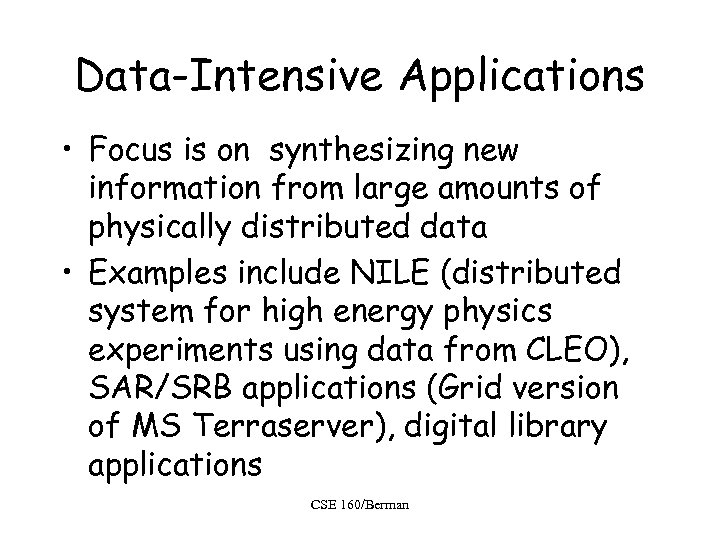 Data-Intensive Applications

• Focus is on synthesizing new information from large amounts of physically distributed data

• Examples include NILE (distributed system for high energy physics experiments using data from CLEO), SAR/SRB applications (Grid version of MS Terraserver), digital library applications

CSE 160/Berman